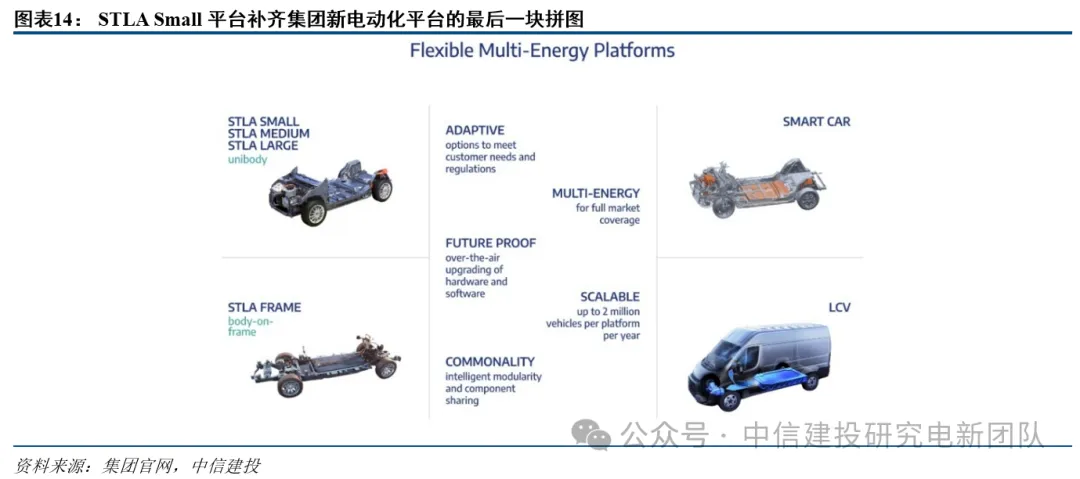 图表14： STLA Small 平台补齐集团新电动化平台的最后一块拼图

Flexible Multi-Energy Platforms

STLA SMALL
STLA MEDIUM
STLA LARGE
unibody

STLA FRAME
body-on-frame

ADAPTIVE
options to meet customer needs and regulations

MULTI-ENERGY
for full market coverage

FUTURE PROOF
over-the-air upgrading of hardware and software

SCALABLE
up to 2 million vehicles per platform per year

COMMONALITY
intelligent modularity and component sharing

SMART CAR

LCV

公众号 · 中信建投研究电新团队

资料来源：集团官网，中信建投